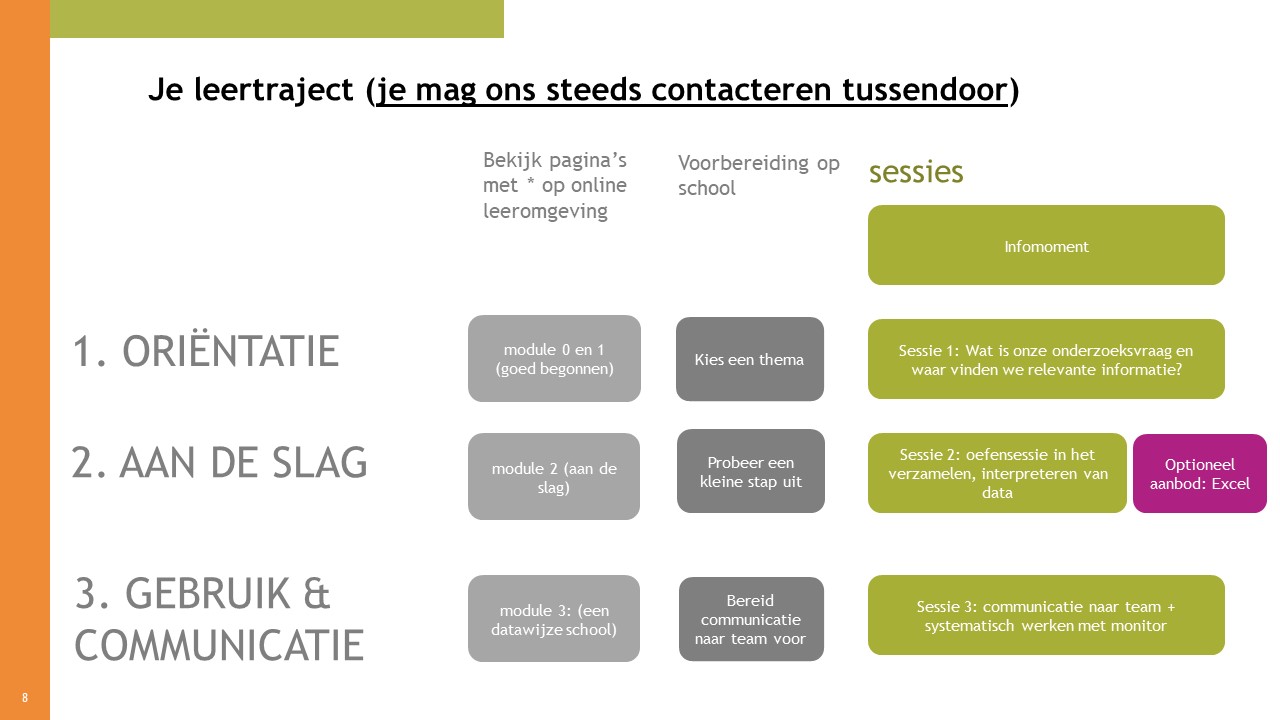 Je leertraject (je mag ons steeds contacteren tussendoor)

Bekijk pagina's met * op online leeromgeving

Voorbereiding op school

sessies

Infomoment

1. ORIËNTATIE

module 0 en 1 (goed begonnen)

Kies een thema

Sessie 1: Wat is onze onderzoeksvraag en waar vinden we relevante informatie?

2. AAN DE SLAG

module 2 (aan de slag)

Probeer een kleine stap uit

Sessie 2: oefensessie in het verzamelen, interpreteren van data

Optioneel aanbod: Excel

3. GEBRUIK & COMMUNICATIE

module 3: (een datawijze school)

Bereid communicatie naar team voor

Sessie 3: communicatie naar team + systematisch werken met monitor

8